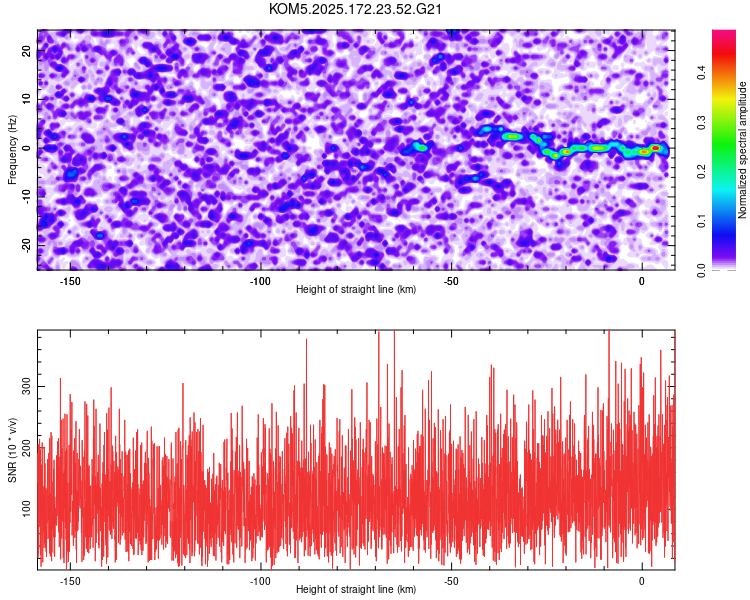 KOM5.2025.172.23.52.G21

Frequency (Hz)
20
10
0
-10
-20
-150
-100
-50
0
Height of straight line (km)

Normalized spectral amplitude
0.0
0.1
0.2
0.3
0.4

SNR (10 * v/v)
300
200
100
-150
-100
-50
0
Height of straight line (km)